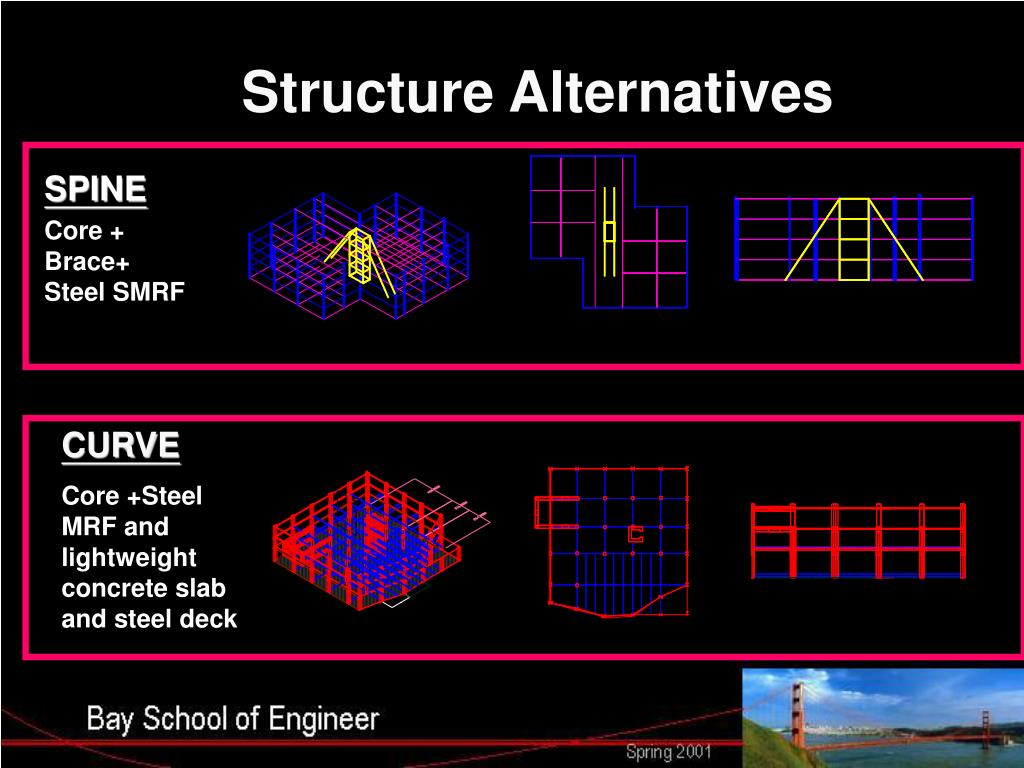 Structure Alternatives

SPINE
Core +
Brace+
Steel SMRF

CURVE
Core +Steel MRF and lightweight concrete slab and steel deck

Bay School of Engineer

Spring 2001